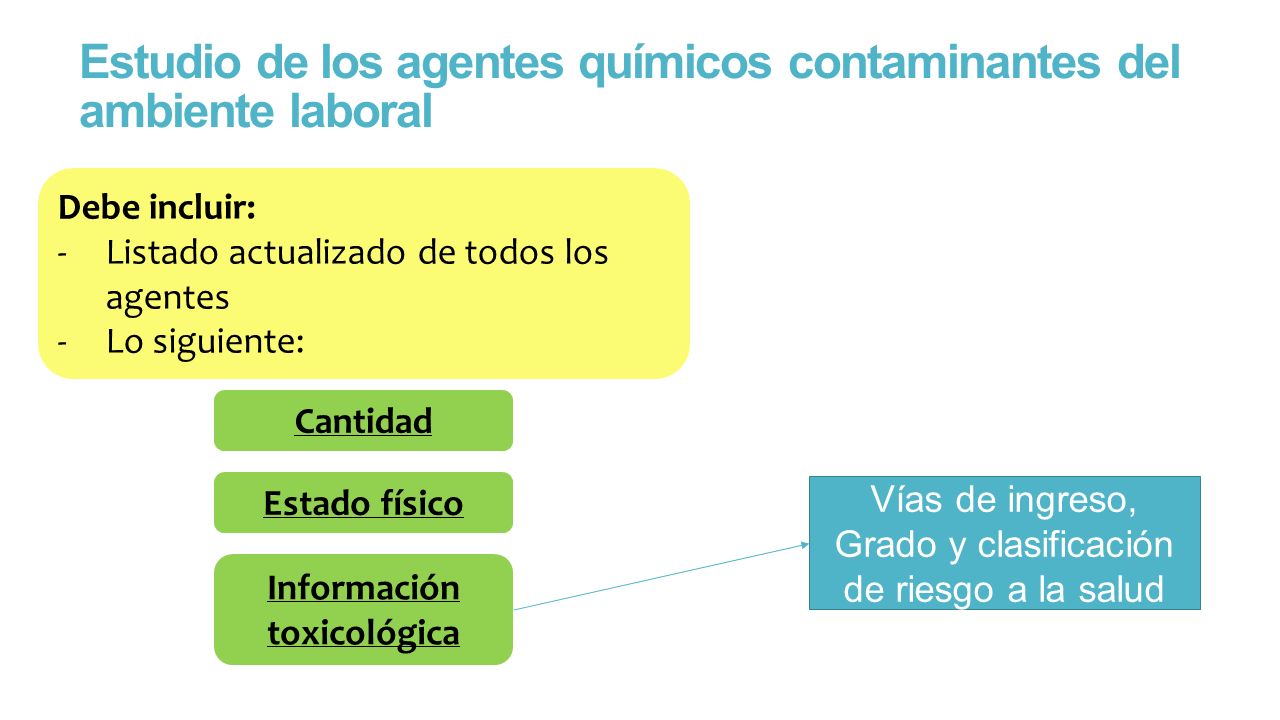 Estudio de los agentes químicos contaminantes del ambiente laboral

Debe incluir:
- Listado actualizado de todos los agentes
- Lo siguiente:

Cantidad

Estado físico

Información toxicológica

Vías de ingreso, Grado y clasificación de riesgo a la salud